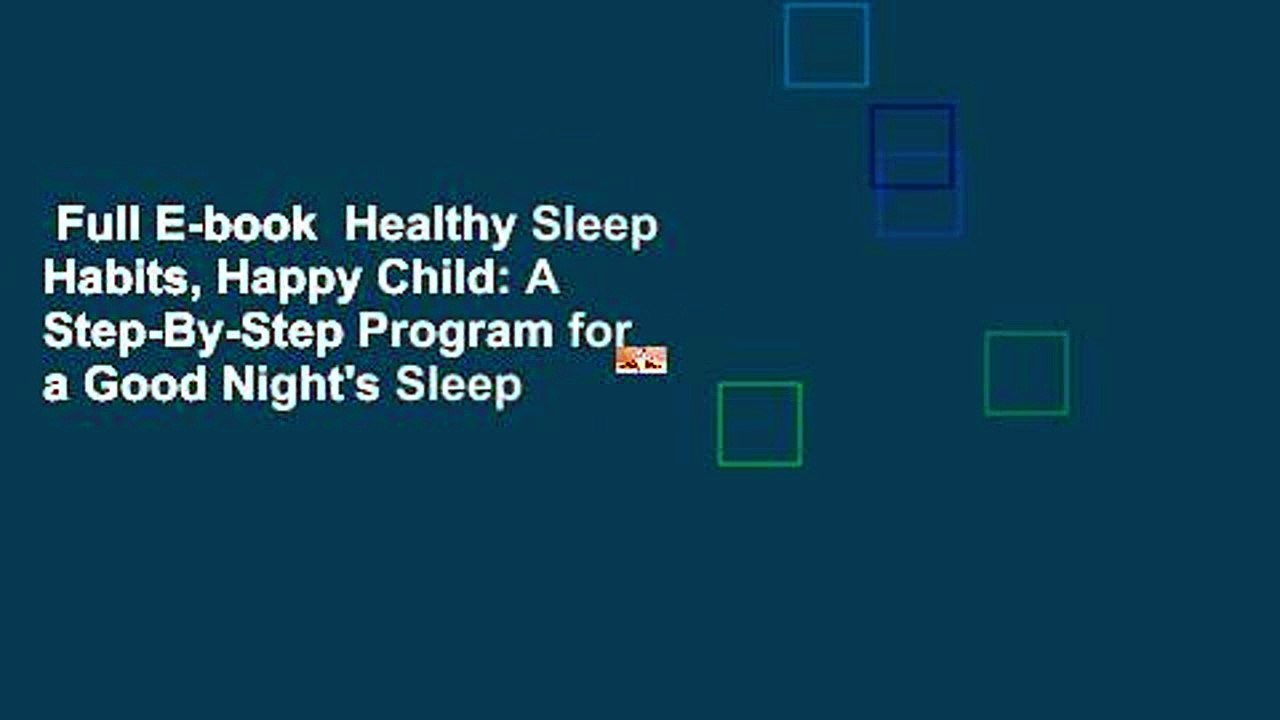 Full E-book Healthy Sleep Habits, Happy Child: A Step-By-Step Program for a Good Night's Sleep